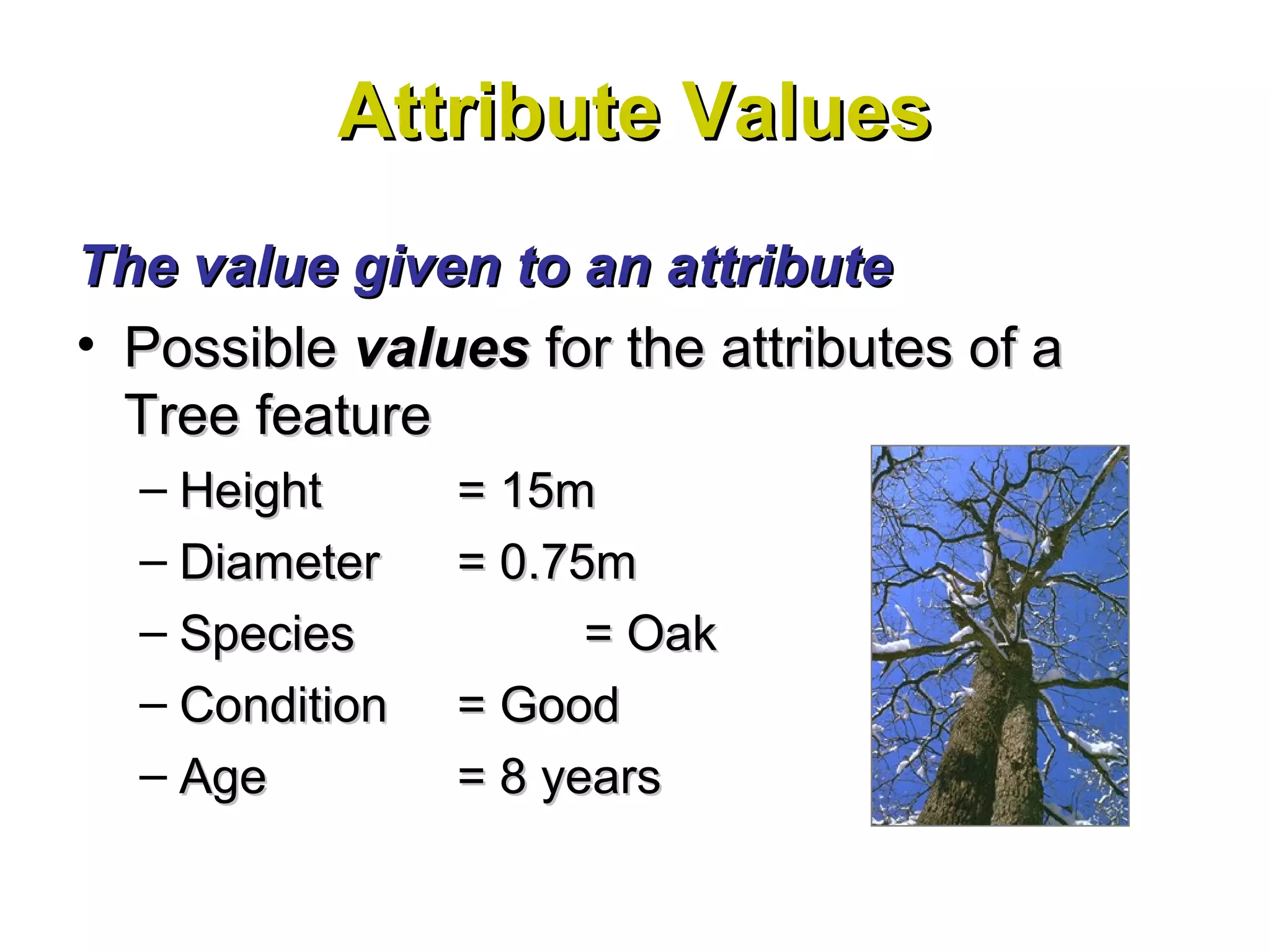 Attribute Values

The value given to an attribute

• Possible values for the attributes of a Tree feature

– Height = 15m
– Diameter = 0.75m
– Species = Oak
– Condition = Good
– Age = 8 years